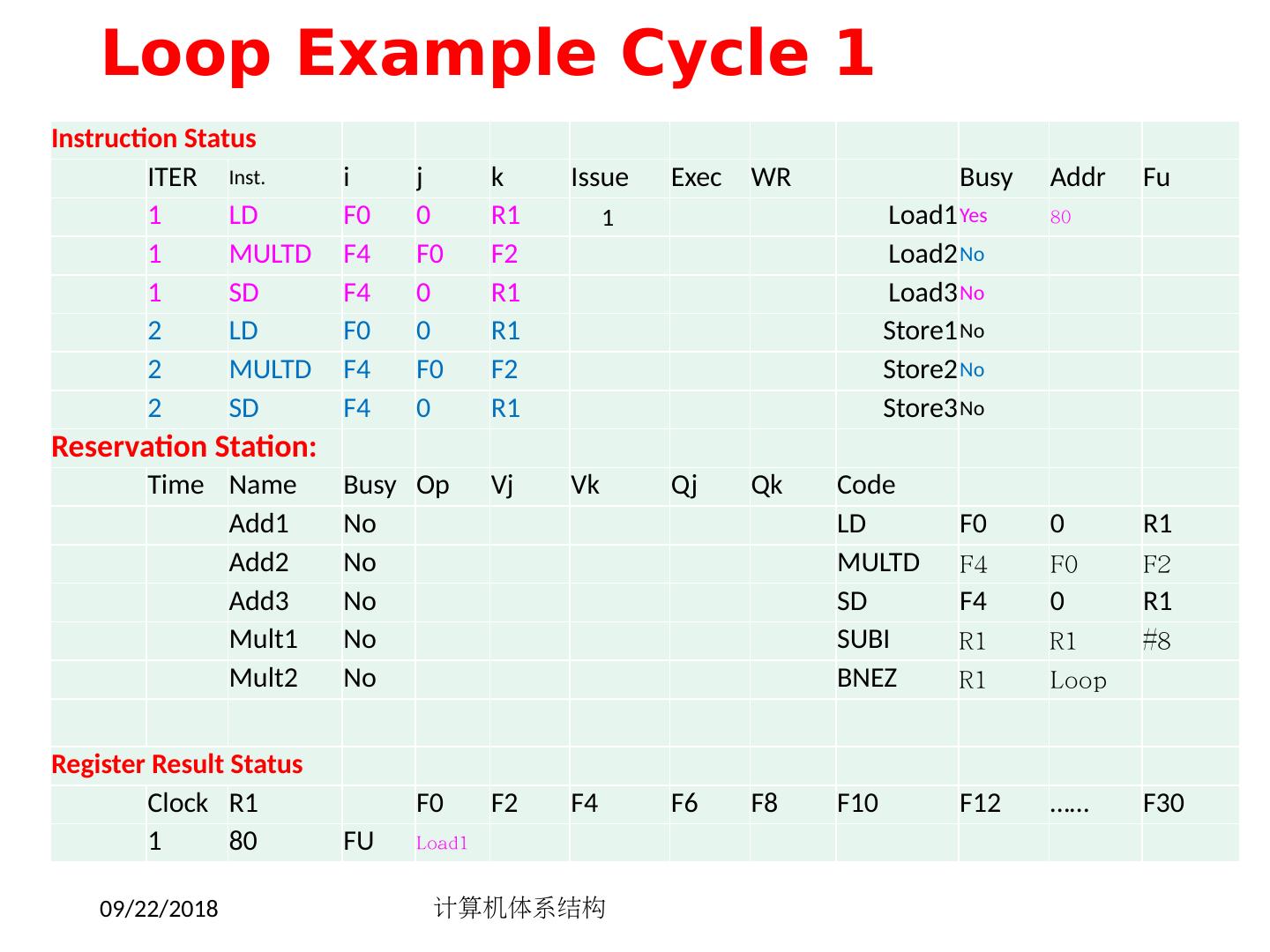 Loop Example Cycle 1

| Instruction Status | | | | | | | | | | | | |
|---|---|---|---|---|---|---|---|---|---|---|---|---|
| | ITER | Inst. | i | j | k | Issue | Exec | WR | | Busy | Addr | Fu |
| | 1 | LD | F0 | 0 | R1 | 1 | | | Load1 | Yes | 80 | |
| | 1 | MULTD | F4 | F0 | F2 | | | | Load2 | No | | |
| | 1 | SD | F4 | 0 | R1 | | | | Load3 | No | | |
| | 2 | LD | F0 | 0 | R1 | | | | Store1 | No | | |
| | 2 | MULTD | F4 | F0 | F2 | | | | Store2 | No | | |
| | 2 | SD | F4 | 0 | R1 | | | | Store3 | No | | |
| Reservation Station: | | | | | | | | | | | | |
| | Time | Name | Busy | Op | Vj | Vk | Qj | Qk | Code | | | |
| | | Add1 | No | | | | | | LD | F0 | 0 | R1 |
| | | Add2 | No | | | | | | MULTD | F4 | F0 | F2 |
| | | Add3 | No | | | | | | SD | F4 | 0 | R1 |
| | | Mult1 | No | | | | | | SUBI | R1 | R1 | #8 |
| | | Mult2 | No | | | | | | BNEZ | R1 | Loop | |
| | | | | | | | | | | | | |
| Register Result Status | | | | | | | | | | | | |
| | Clock | R1 | | F0 | F2 | F4 | F6 | F8 | F10 | F12 | …… | F30 |
| | 1 | 80 | FU | Load1 | | | | | | | | |

09/22/2018 计算机体系结构